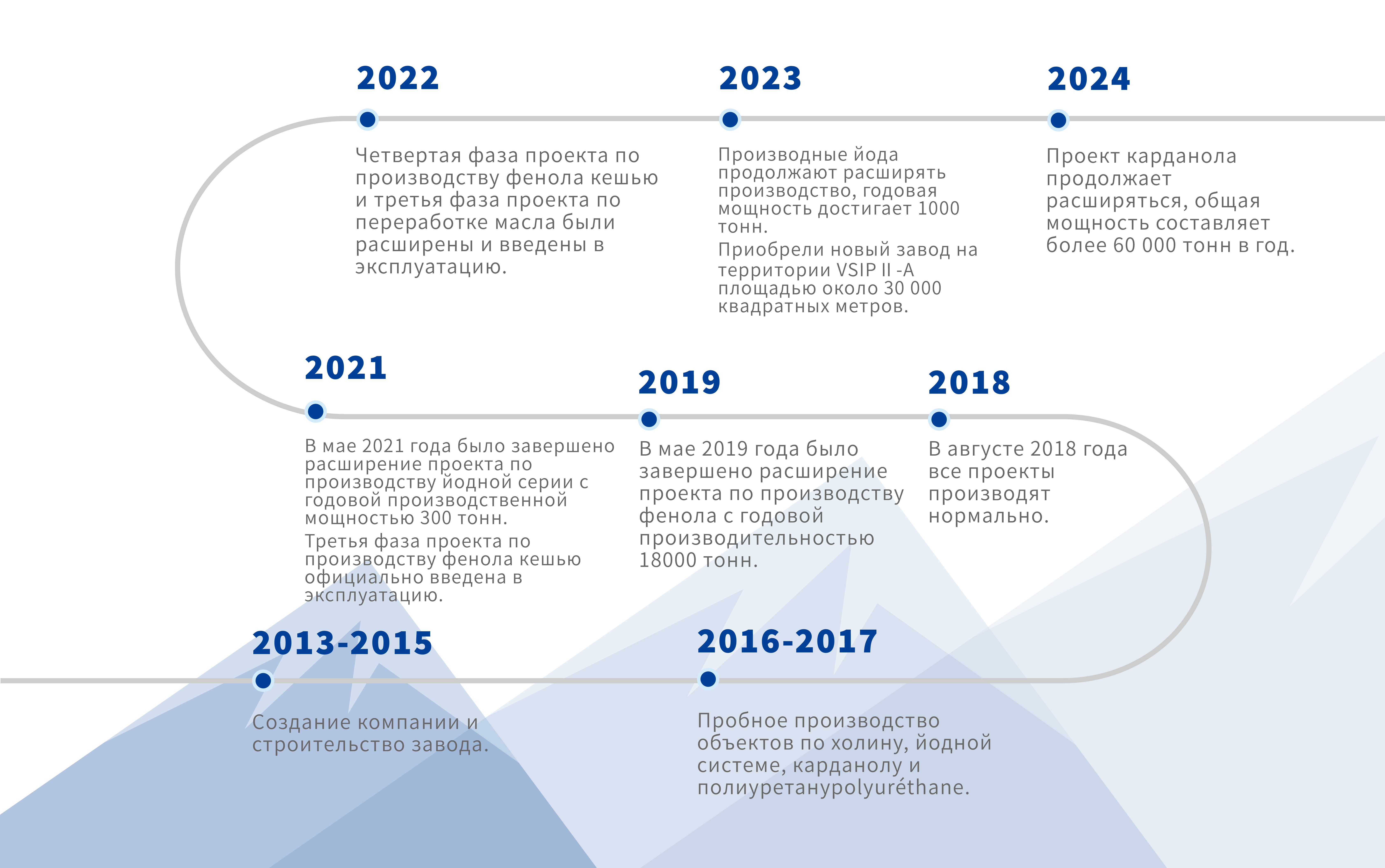 2022

Четвертая фаза проекта по производству фенола кешью и третья фаза проекта по переработке масла были расширены и введены в эксплуатацию.

2023

Производные йода продолжают расширять производство, годовая мощность достигает 1000 тонн.

Приобрели новый завод на территории VSIP II -A площадью около 30 000 квадратных метров.

2024

Проект карданола продолжает расширяться, общая мощность составляет более 60 000 тонн в год.

2021

В мае 2021 года было завершено расширение проекта по производству йодной серии с годовой производственной мощностью 300 тонн.

Третья фаза проекта по производству фенола кешью официально введена в эксплуатацию.

2019

В мае 2019 года было завершено расширение проекта по производству фенола с годовой производительностью 18000 тонн.

2018

В августе 2018 года все проекты производят нормально.

2013-2015

Создание компании и строительство завода.

2016-2017

Пробное производство объектов по холину, йодной системе, карданолу и полиуретануpolyuréthane.